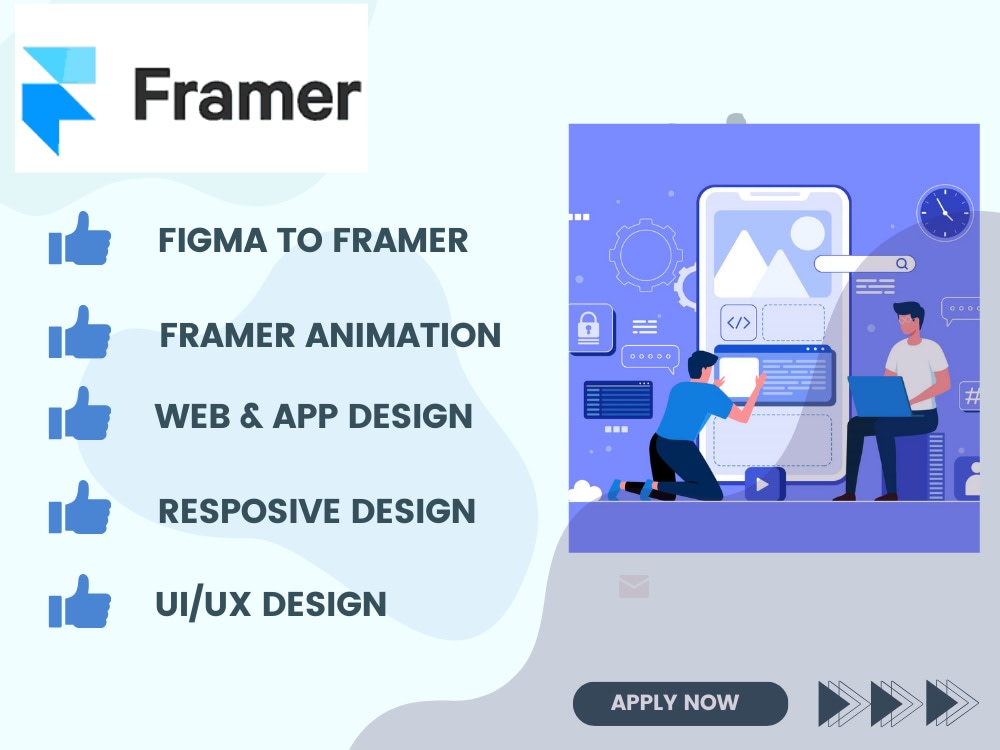 Framer

FIGMA TO FRAMER

FRAMER ANIMATION

WEB & APP DESIGN

RESPOSIVE DESIGN

UI/UX DESIGN

</>

#

APPLY NOW